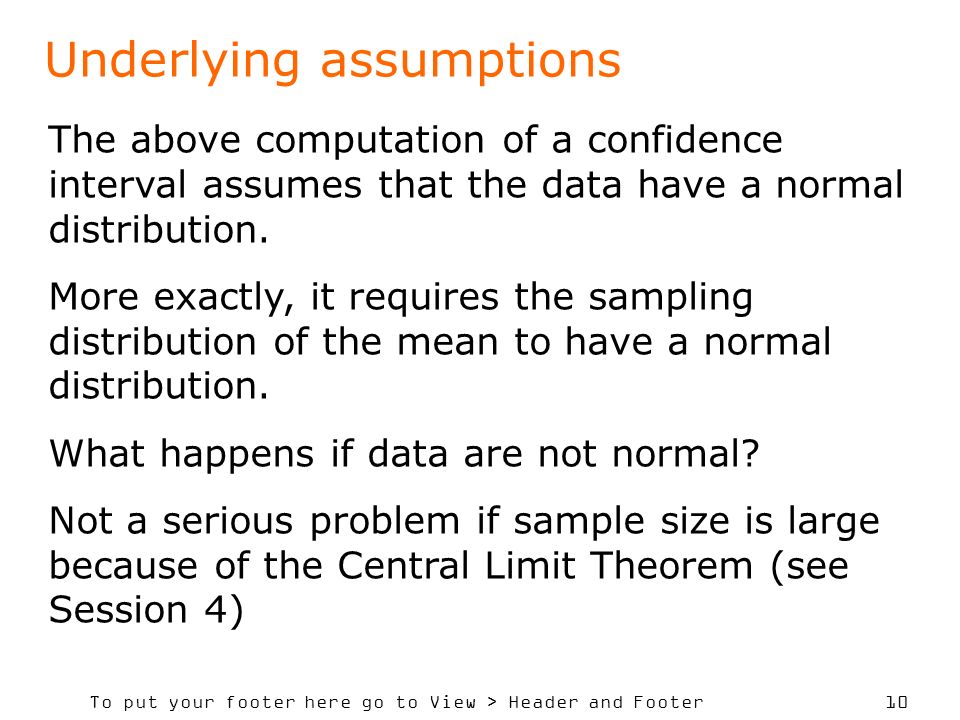 Underlying assumptions

The above computation of a confidence interval assumes that the data have a normal distribution.

More exactly, it requires the sampling distribution of the mean to have a normal distribution.

What happens if data are not normal?

Not a serious problem if sample size is large because of the Central Limit Theorem (see Session 4)

To put your footer here go to View > Header and Footer

10